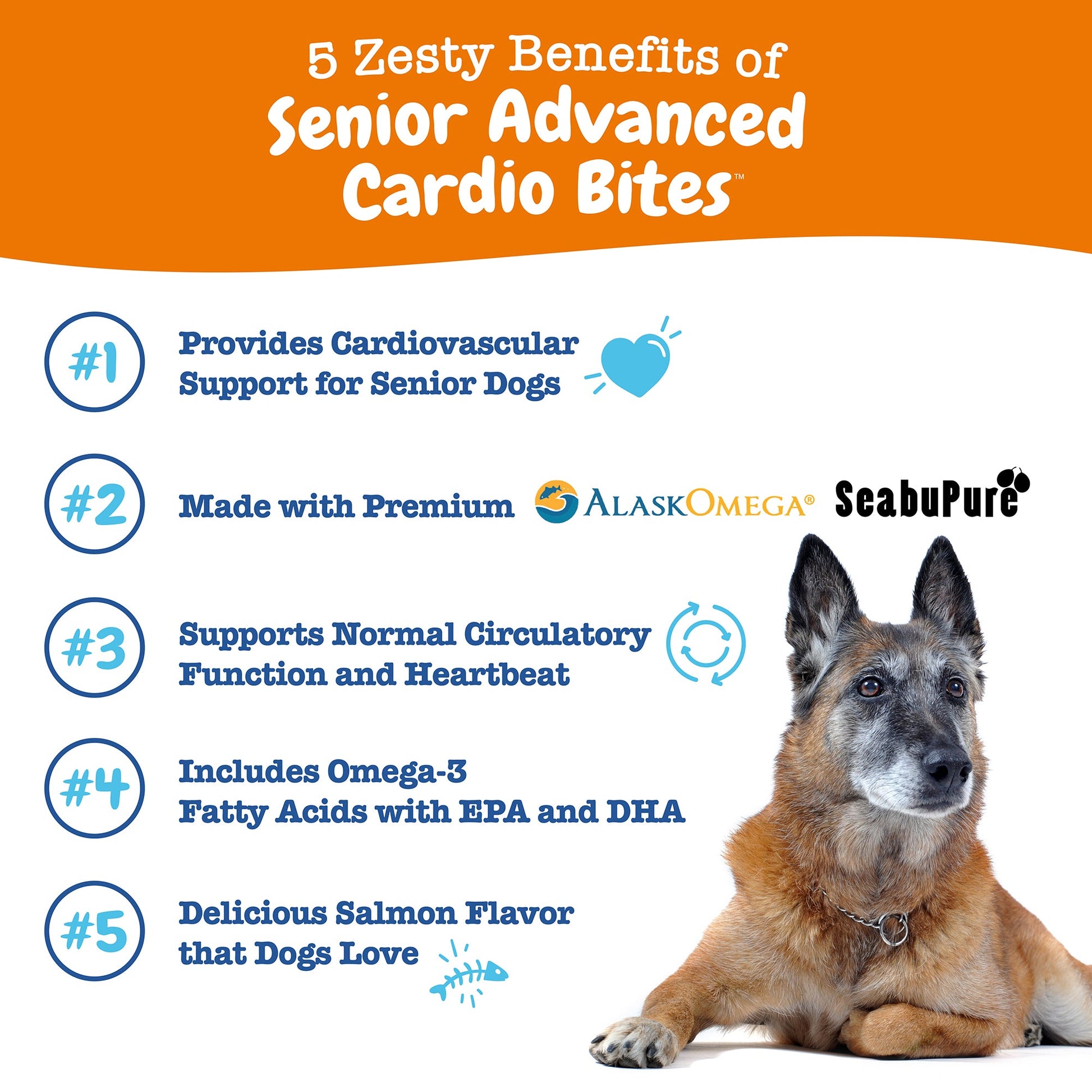 5 Zesty Benefits of
Senior Advanced Cardio Bites™

#1 Provides Cardiovascular Support for Senior Dogs

#2 Made with Premium ALASKOMEGA® SeabuPure

#3 Supports Normal Circulatory Function and Heartbeat

#4 Includes Omega-3 Fatty Acids with EPA and DHA

#5 Delicious Salmon Flavor that Dogs Love